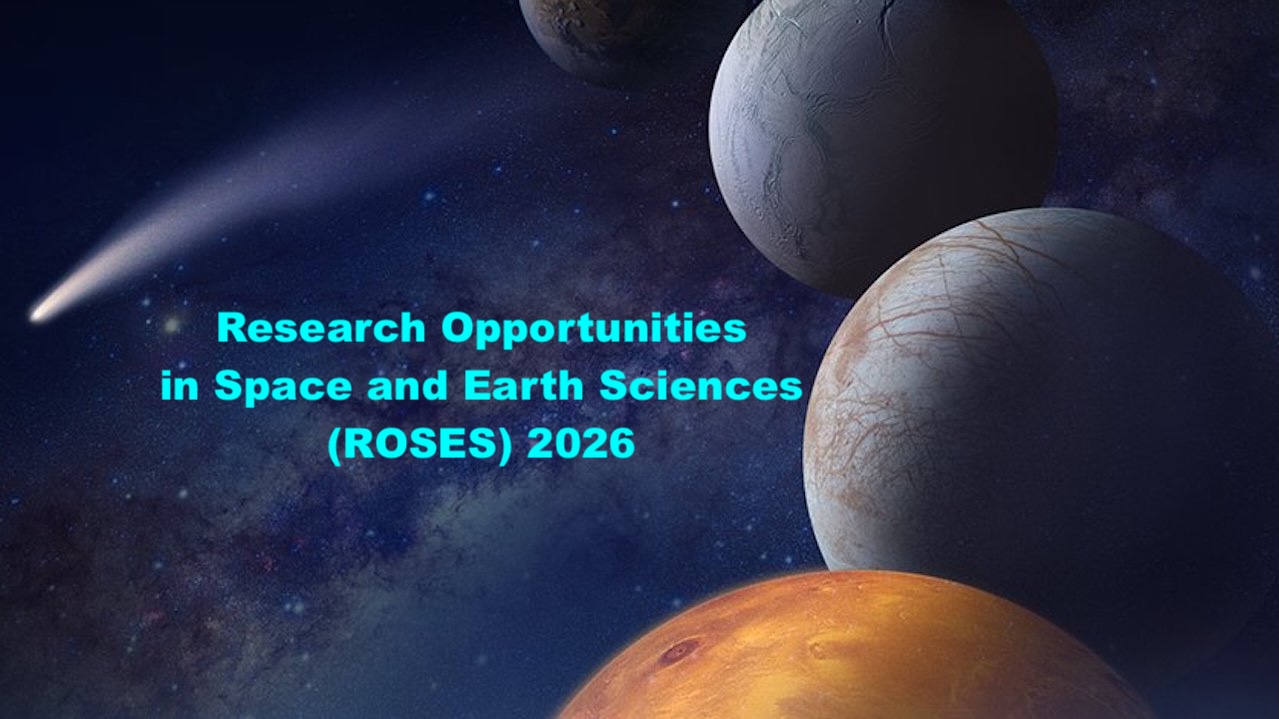 Research Opportunities
in Space and Earth Sciences
(ROSES) 2026